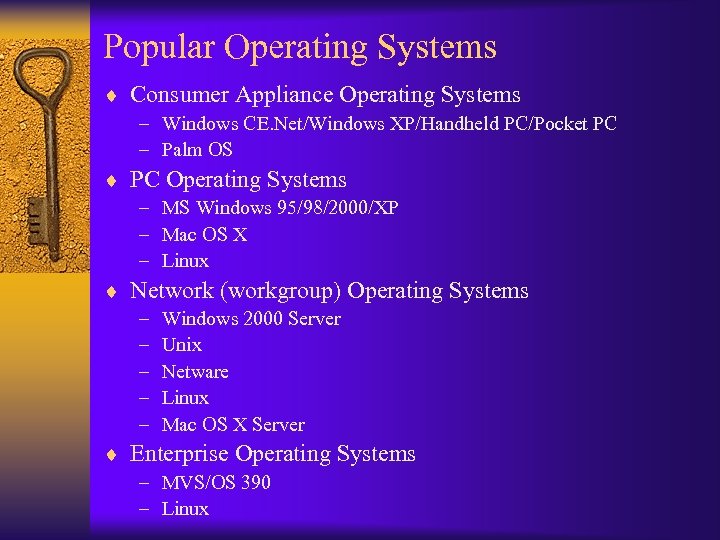 Popular Operating Systems

♦ Consumer Appliance Operating Systems
– Windows CE.Net/Windows XP/Handheld PC/Pocket PC
– Palm OS

♦ PC Operating Systems
– MS Windows 95/98/2000/XP
– Mac OS X
– Linux

♦ Network (workgroup) Operating Systems
– Windows 2000 Server
– Unix
– Netware
– Linux
– Mac OS X Server

♦ Enterprise Operating Systems
– MVS/OS 390
– Linux